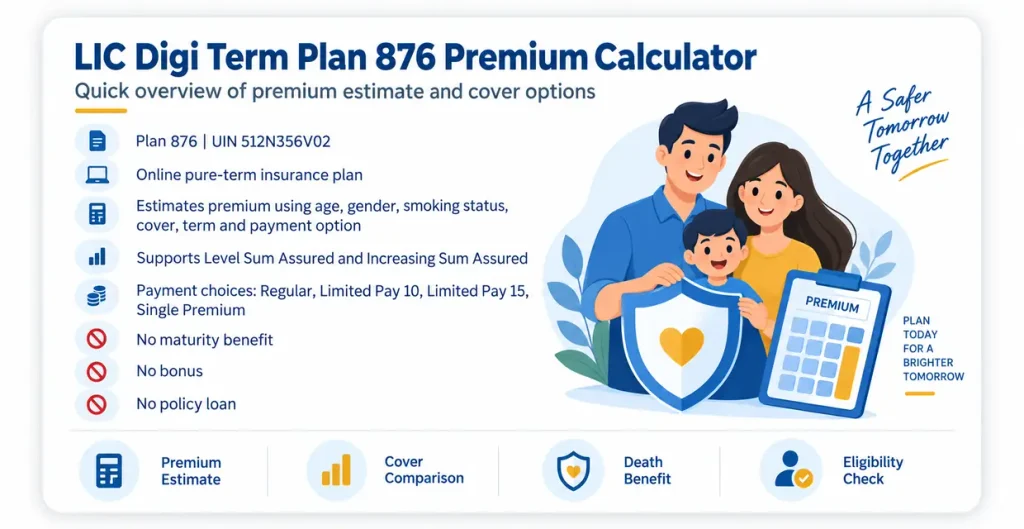 LIC Digi Term Plan 876 Premium Calculator

Quick overview of premium estimate and cover options

Plan 876 | UIN 512N356V02

Online pure-term insurance plan

Estimates premium using age, gender, smoking status, cover, term and payment option

Supports Level Sum Assured and Increasing Sum Assured

Payment choices: Regular, Limited Pay 10, Limited Pay 15, Single Premium

No maturity benefit

No bonus

No policy loan

A Safer Tomorrow Together

PREMIUM

PLAN TODAY FOR A BRIGHTER TOMORROW

Premium Estimate

Cover Comparison

Death Benefit

Eligibility Check